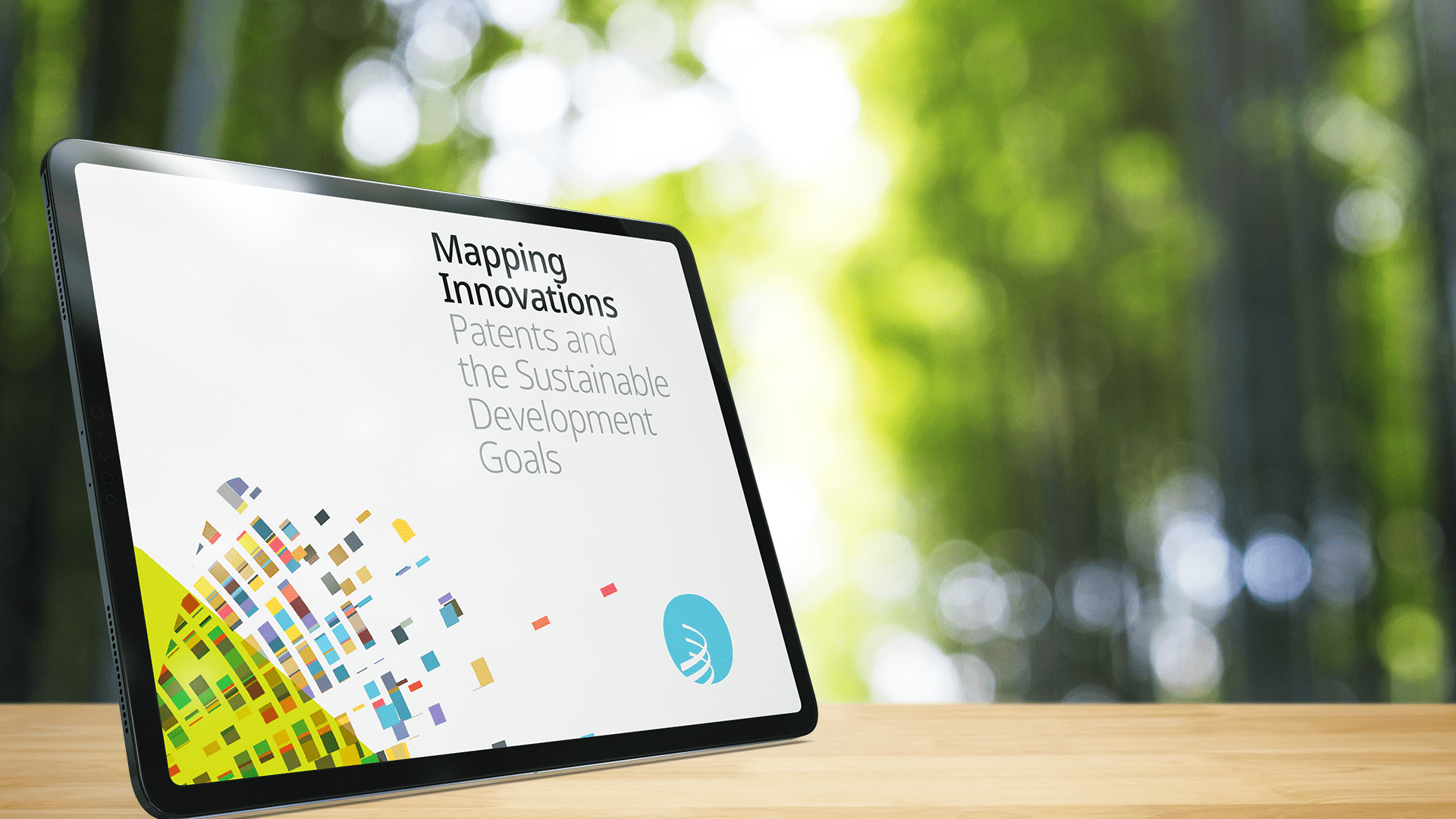 Mapping Innovations
Patents and the Sustainable Development Goals